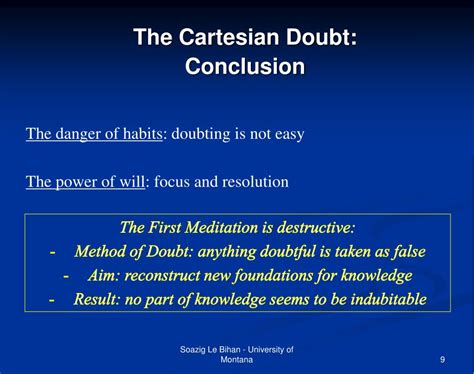 The Cartesian Doubt: Conclusion

The danger of habits: doubting is not easy

The power of will: focus and resolution

The First Meditation is destructive:
- Method of Doubt: anything doubtful is taken as false
- Aim: reconstruct new foundations for knowledge
- Result: no part of knowledge seems to be indubitable

Soazig Le Bihan - University of Montana

9